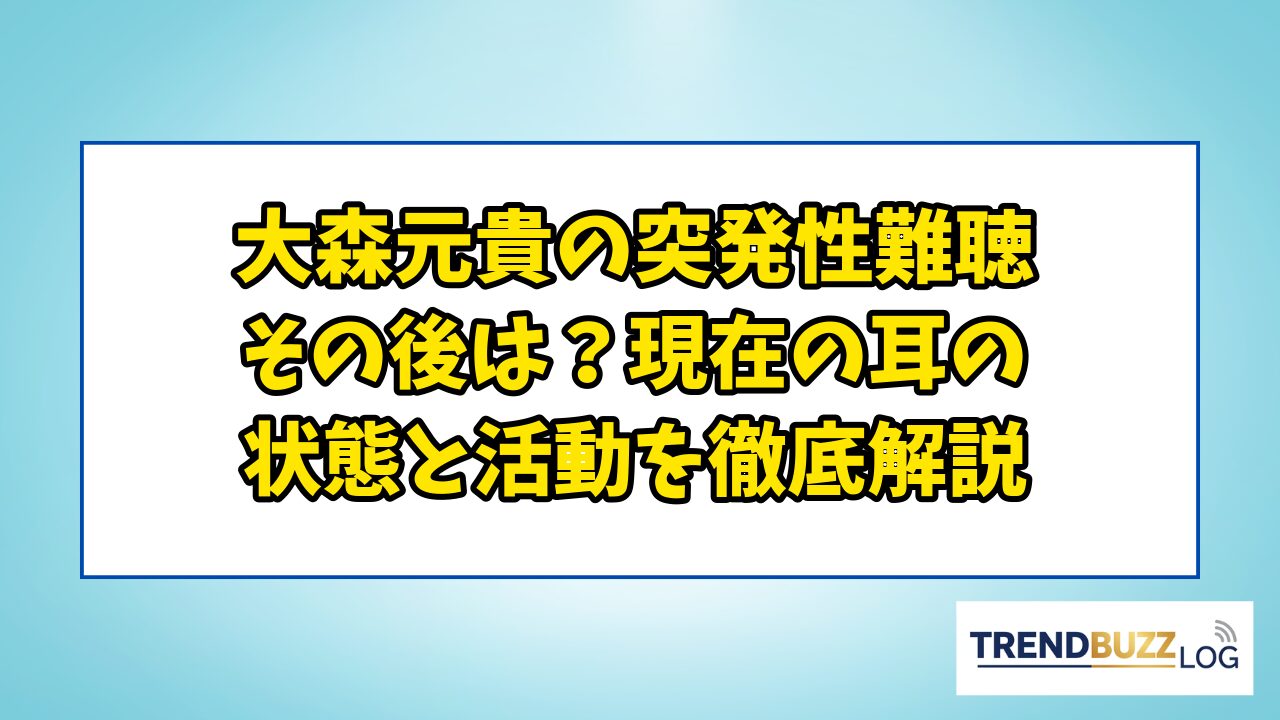 大森元貴の突発性難聴
その後は？現在の耳の
状態と活動を徹底解説

TRENDBUZZ LOG